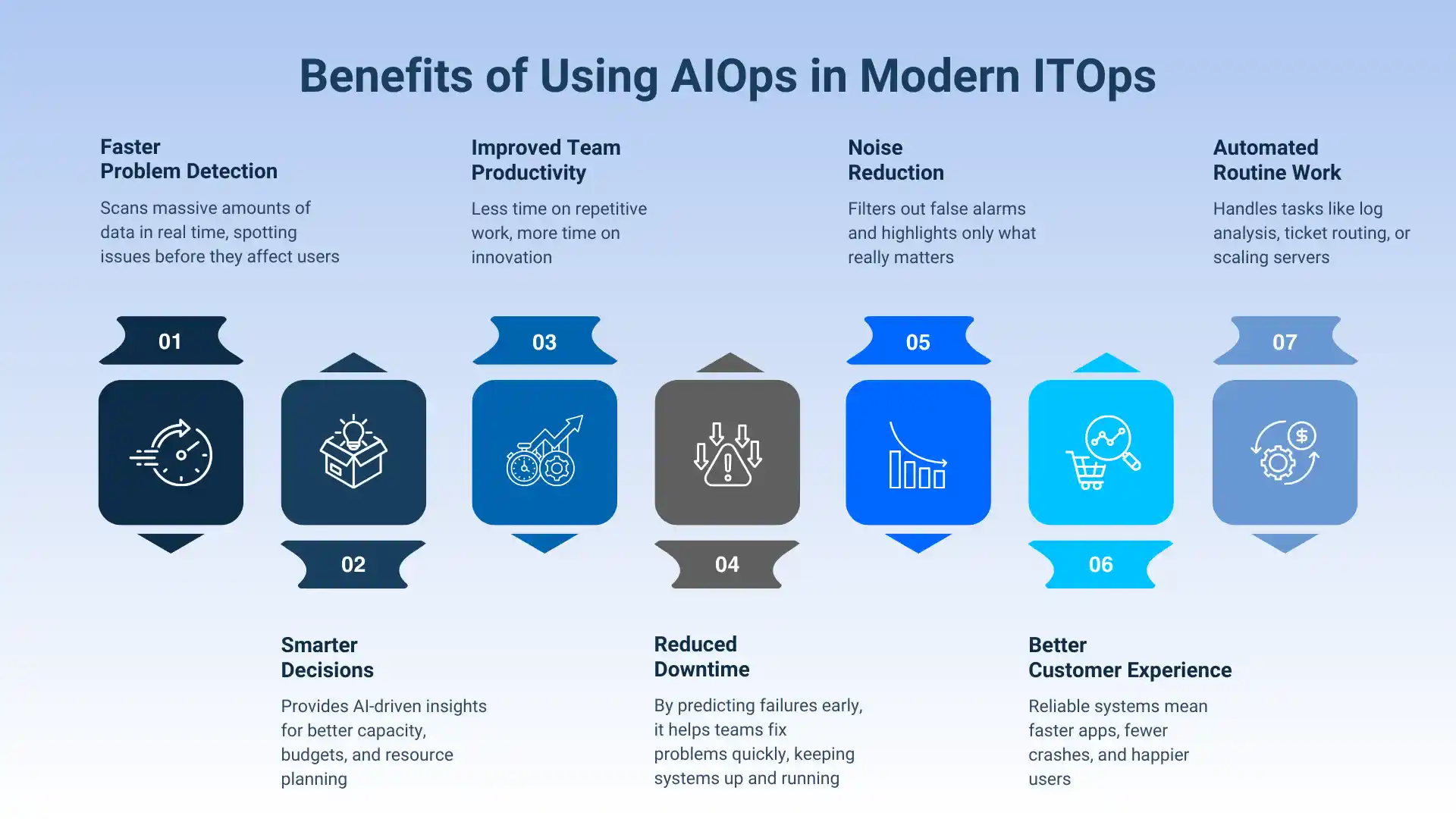 Benefits of Using AIOps in Modern ITOps

Faster Problem Detection

Scans massive amounts of data in real time, spotting issues before they affect users

01

Improved Team Productivity

Less time on repetitive work, more time on innovation

03

Noise Reduction

Filters out false alarms and highlights only what really matters

05

Automated Routine Work

Handles tasks like log analysis, ticket routing, or scaling servers

07

02

Smarter Decisions

Provides AI-driven insights for better capacity, budgets, and resource planning

04

Reduced Downtime

By predicting failures early, it helps teams fix problems quickly, keeping systems up and running

06

Better Customer Experience

Reliable systems mean faster apps, fewer crashes, and happier users